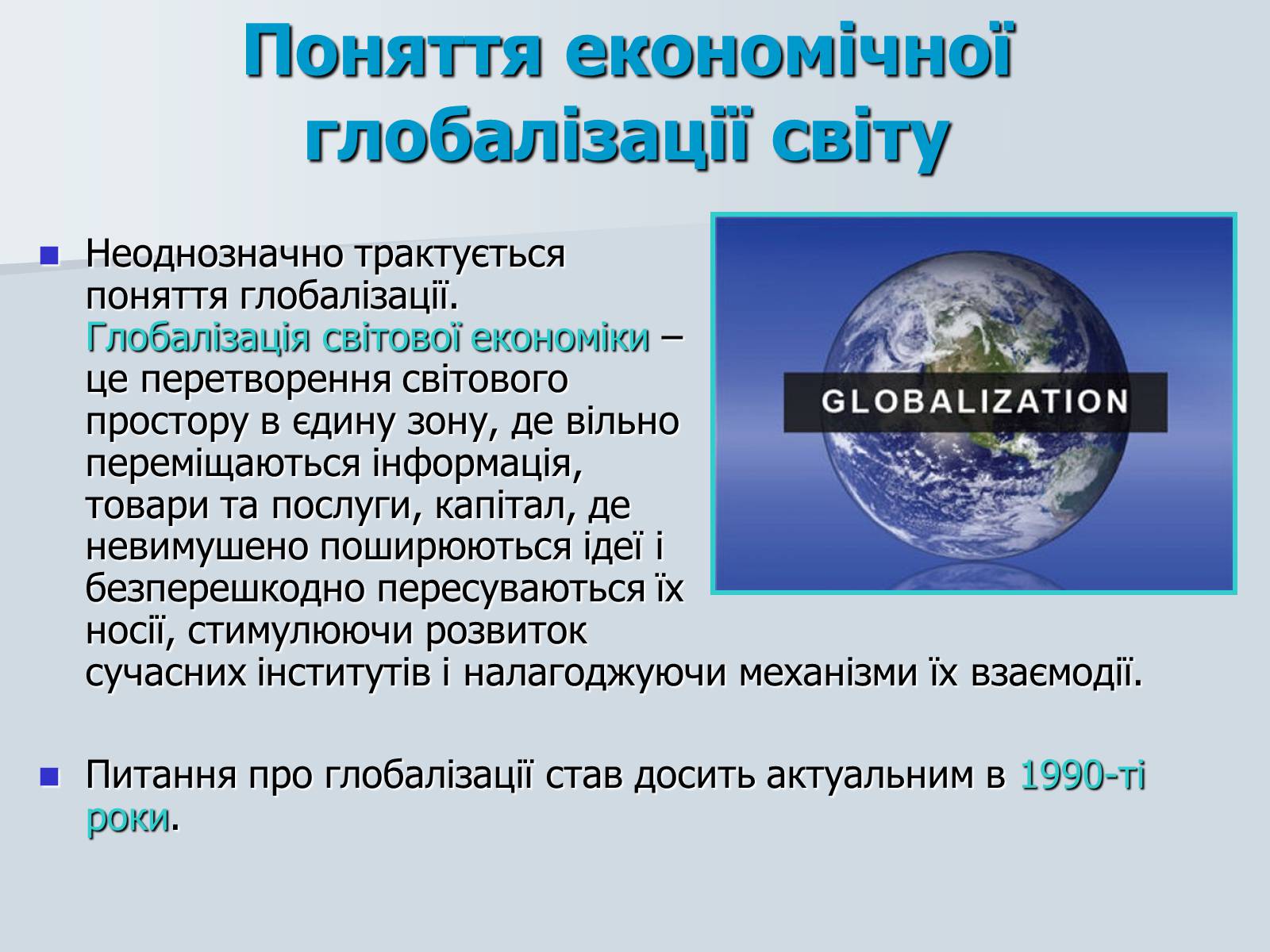 Поняття економічної глобалізації світу

Неоднозначно трактується поняття глобалізації. Глобалізація світової економіки – це перетворення світового простору в єдину зону, де вільно переміщаються інформація, товари та послуги, капітал, де невимушено поширюються ідеї і безперешкодно пересуваються їх носії, стимулюючи розвиток сучасних інститутів і налагоджуючи механізми їх взаємодії.

GLOBALIZATION

Питання про глобалізації став досить актуальним в 1990-ті роки.